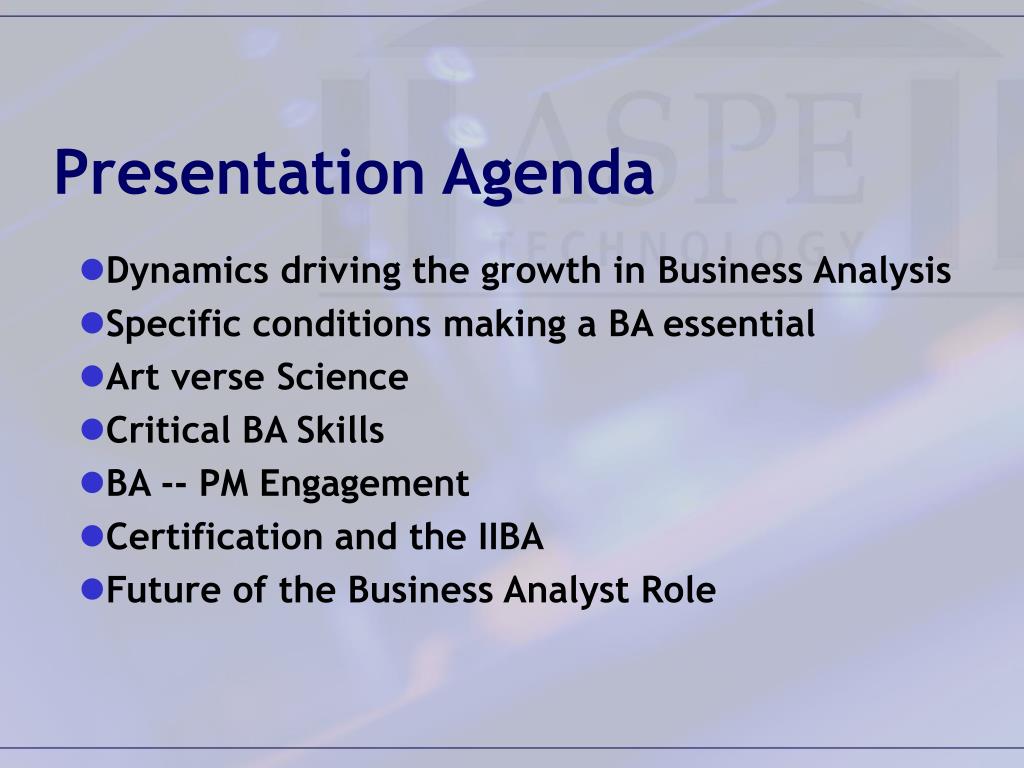 ASPE
TECHNOLOGY

Presentation Agenda

- Dynamics driving the growth in Business Analysis
- Specific conditions making a BA essential
- Art verse Science
- Critical BA Skills
- BA -- PM Engagement
- Certification and the IIBA
- Future of the Business Analyst Role